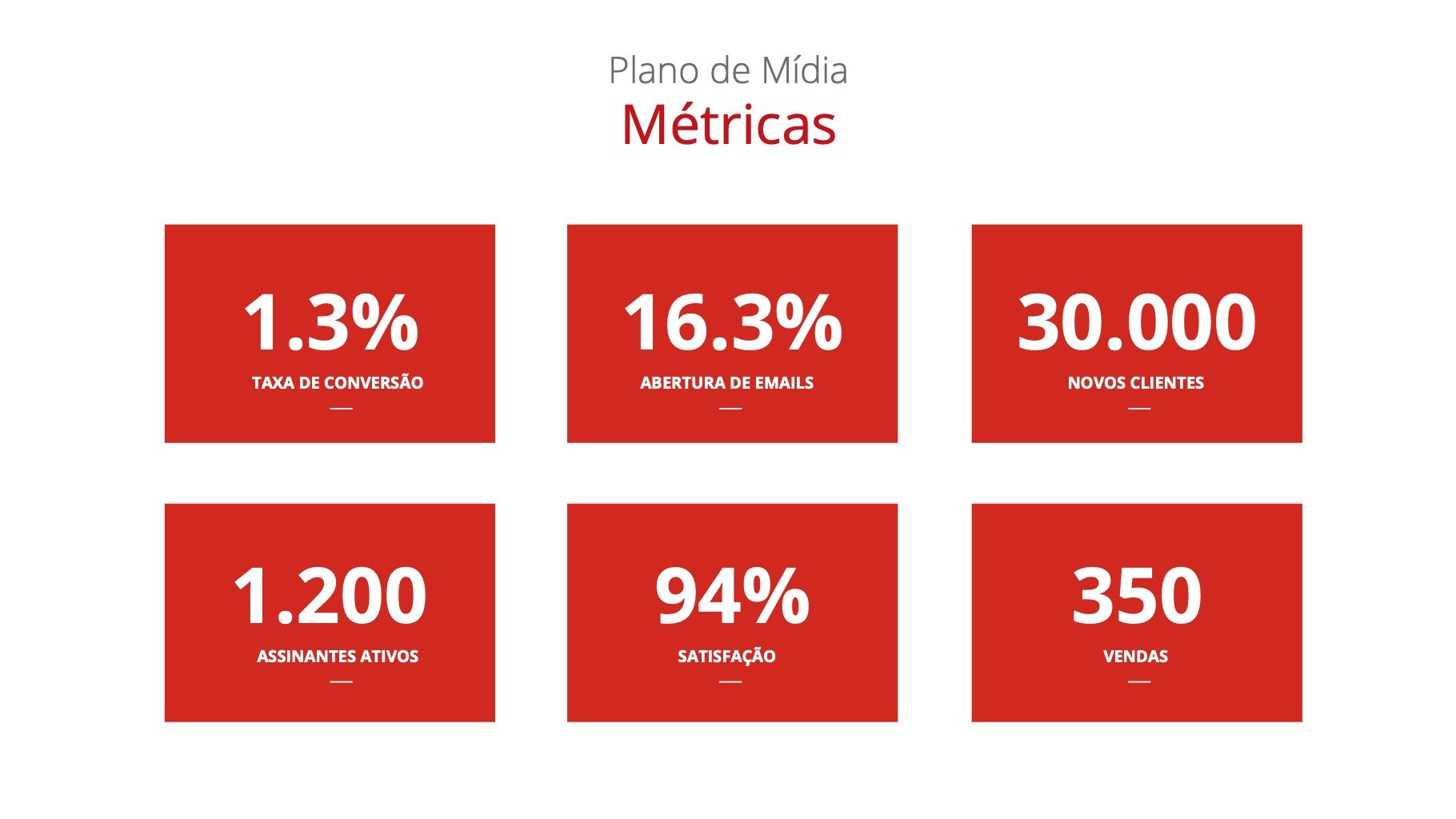 Plano de Mídia
Métricas

1.3%
TAXA DE CONVERSÃO

16.3%
ABERTURA DE EMAILS

30.000
NOVOS CLIENTES

1.200
ASSINANTES ATIVOS

94%
SATISFAÇÃO

350
VENDAS